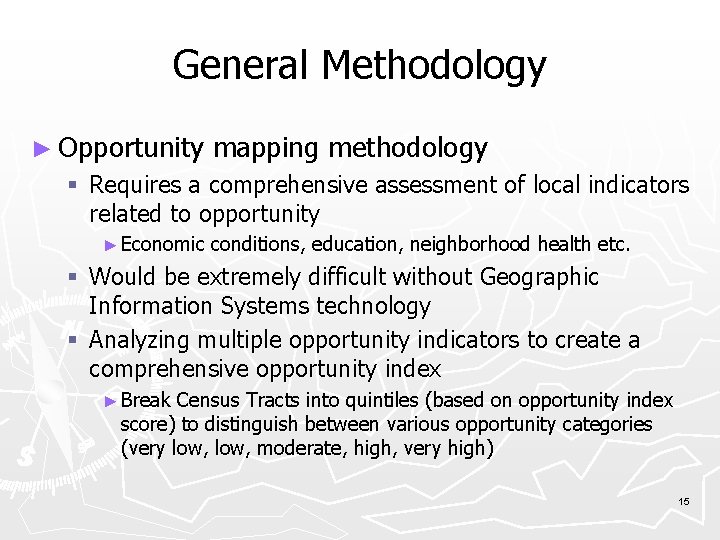 General Methodology

► Opportunity mapping methodology
▪ Requires a comprehensive assessment of local indicators related to opportunity
► Economic conditions, education, neighborhood health etc.
▪ Would be extremely difficult without Geographic Information Systems technology
▪ Analyzing multiple opportunity indicators to create a comprehensive opportunity index
► Break Census Tracts into quintiles (based on opportunity index score) to distinguish between various opportunity categories (very low, low, moderate, high, very high)

15